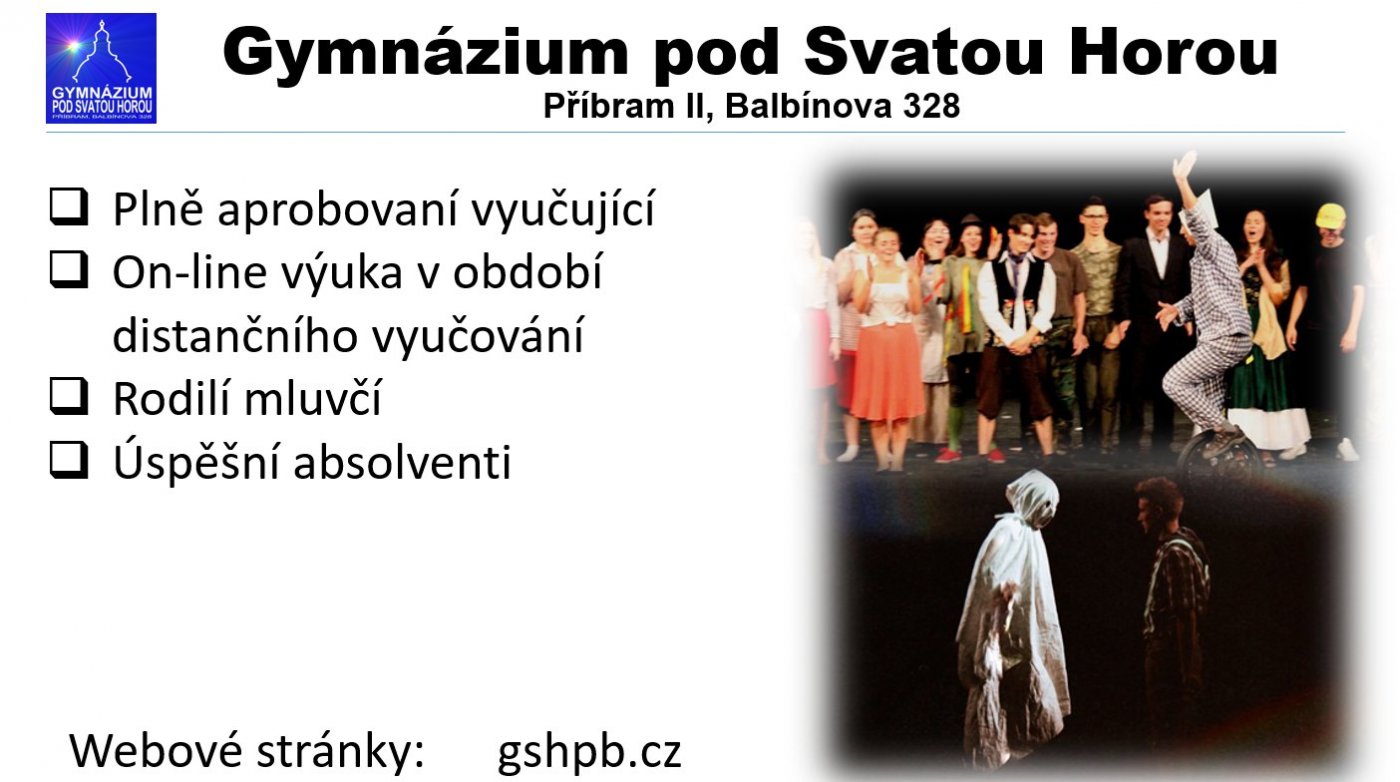 GYMNÁZIUM POD SVATOU HOROU
PŘÍBRAM, BALBÍNOVA 328

Gymnázium pod Svatou Horou
Příbram II, Balbínova 328

❑ Plně aprobovaní vyučující
❑ On-line výuka v období distančního vyučování
❑ Rodilí mluvčí
❑ Úspěšní absolventi

Webové stránky: gshpb.cz